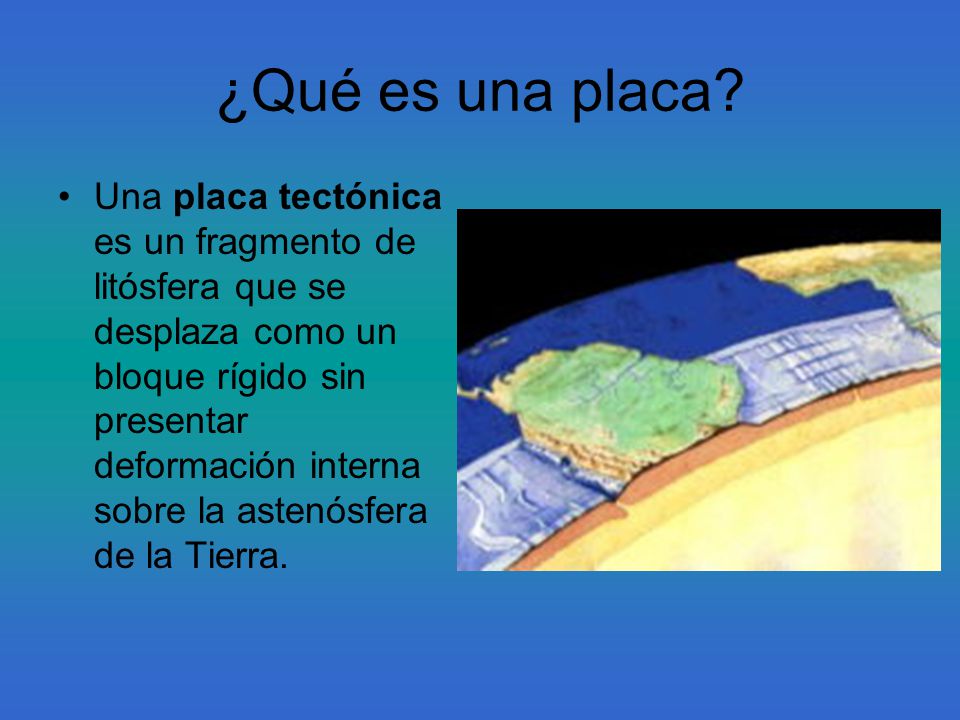 ¿Qué es una placa?

• Una placa tectónica es un fragmento de litósfera que se desplaza como un bloque rígido sin presentar deformación interna sobre la astenósfera de la Tierra.